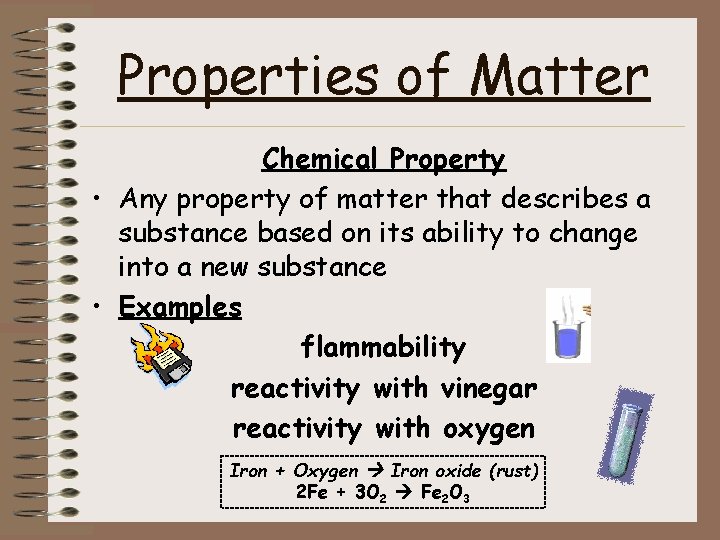 Properties of Matter

Chemical Property

• Any property of matter that describes a substance based on its ability to change into a new substance

• Examples

flammability

reactivity with vinegar

reactivity with oxygen

Iron + Oxygen → Iron oxide (rust)
$2Fe + 3O_2 \rightarrow Fe_2O_3$